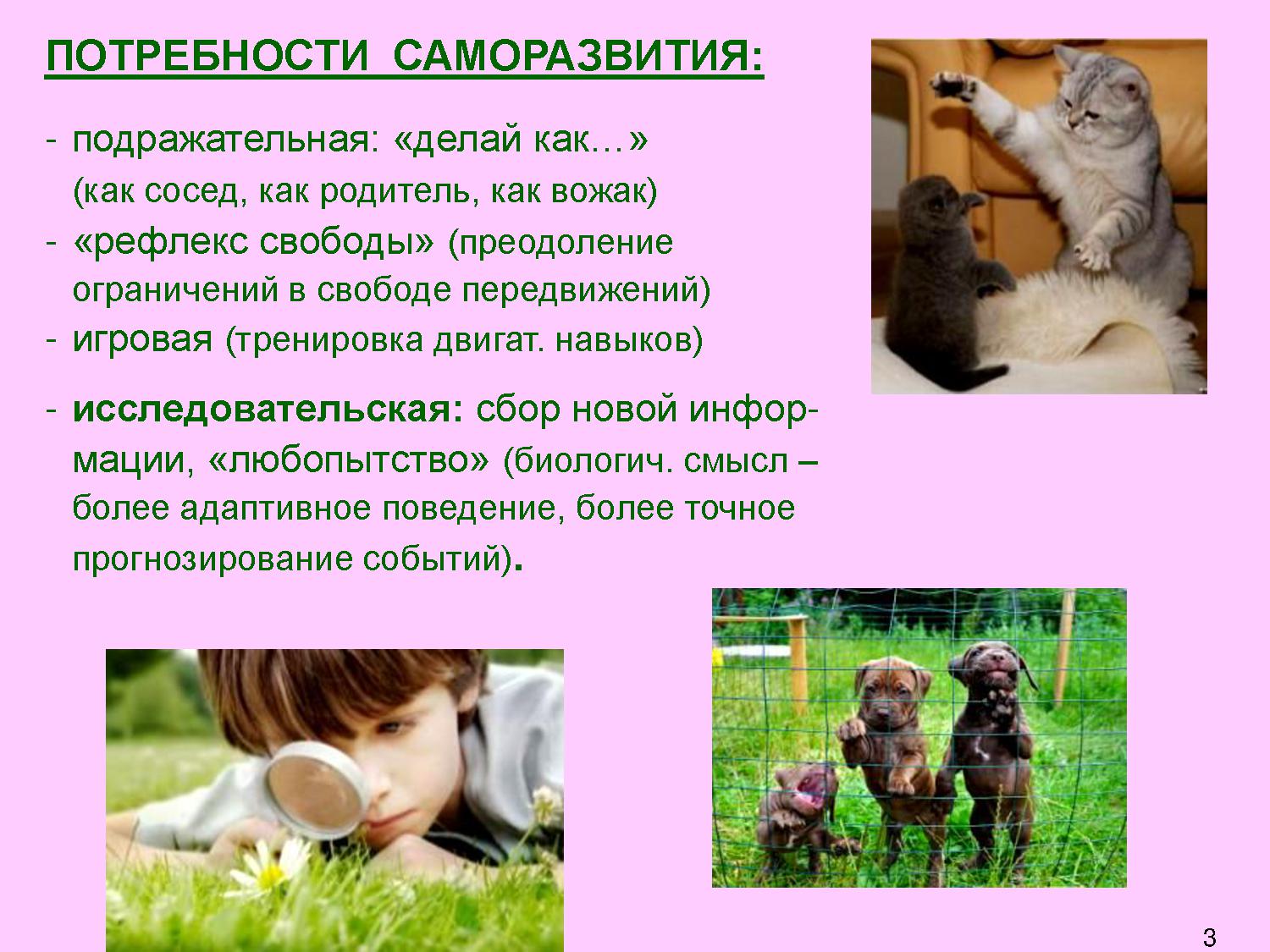 ПОТРЕБНОСТИ САМОРАЗВИТИЯ:

- подражательная: «делай как…» (как сосед, как родитель, как вожак)
- «рефлекс свободы» (преодоление ограничений в свободе передвижений)
- игровая (тренировка двигат. навыков)
- исследовательская: сбор новой информации, «любопытство» (биологич. смысл – более адаптивное поведение, более точное прогнозирование событий).

3